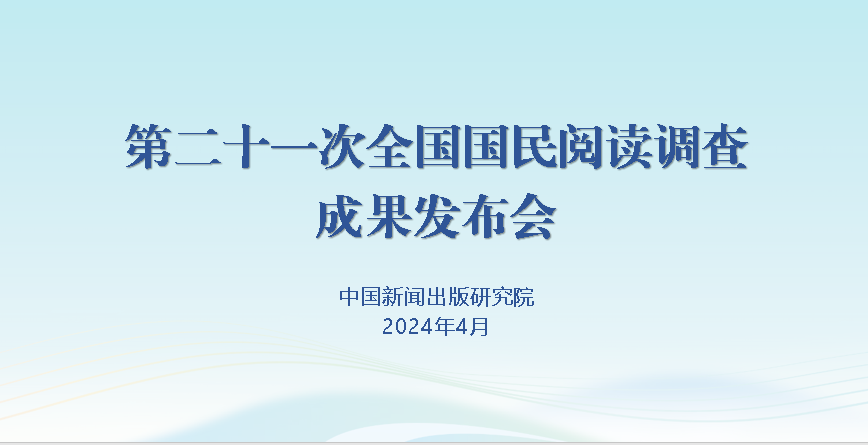 第二十一次全国国民阅读调查
成果发布会

中国新闻出版研究院
2024年4月